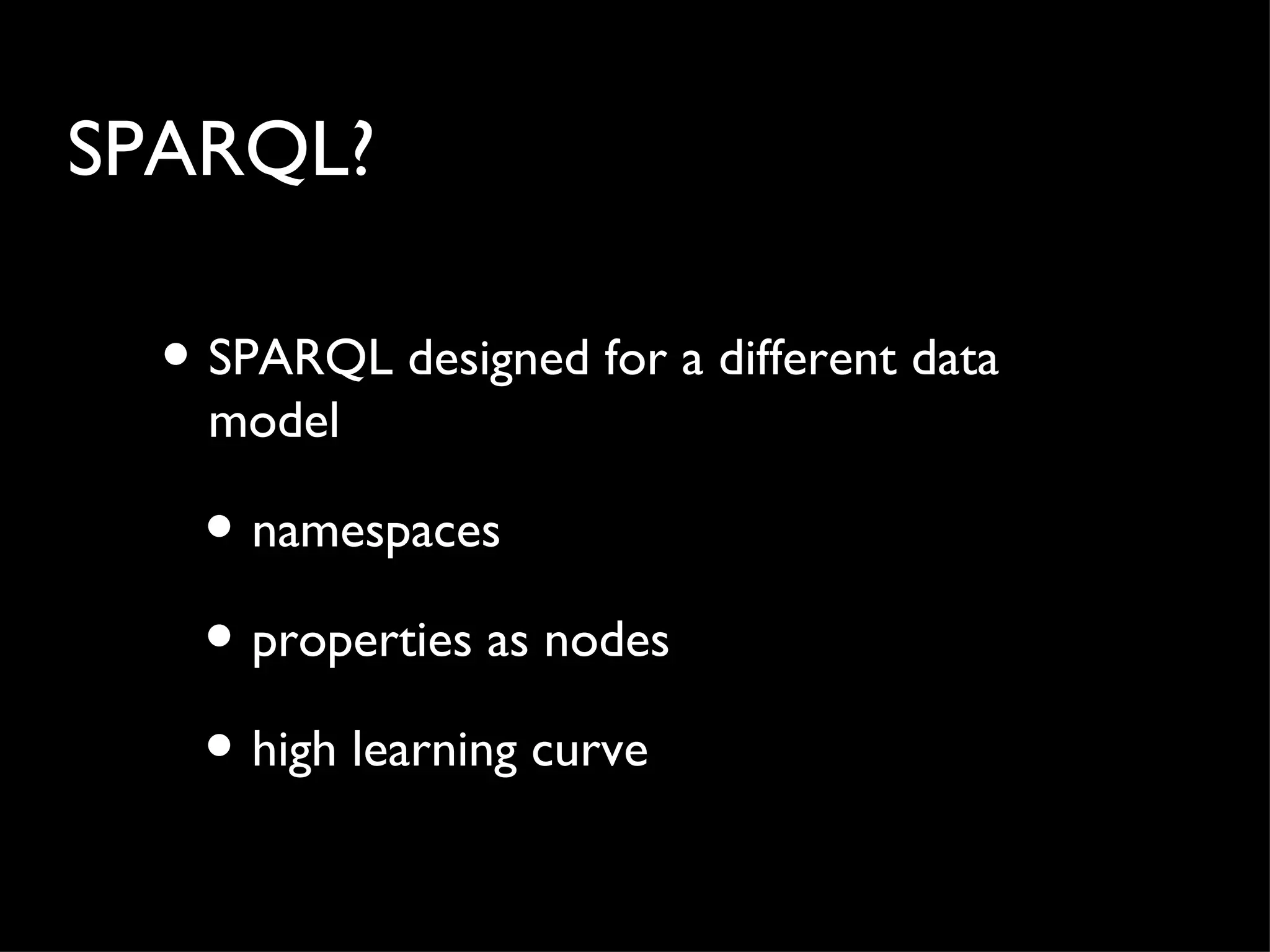 SPARQL?

• SPARQL designed for a different data model

• namespaces

• properties as nodes

• high learning curve